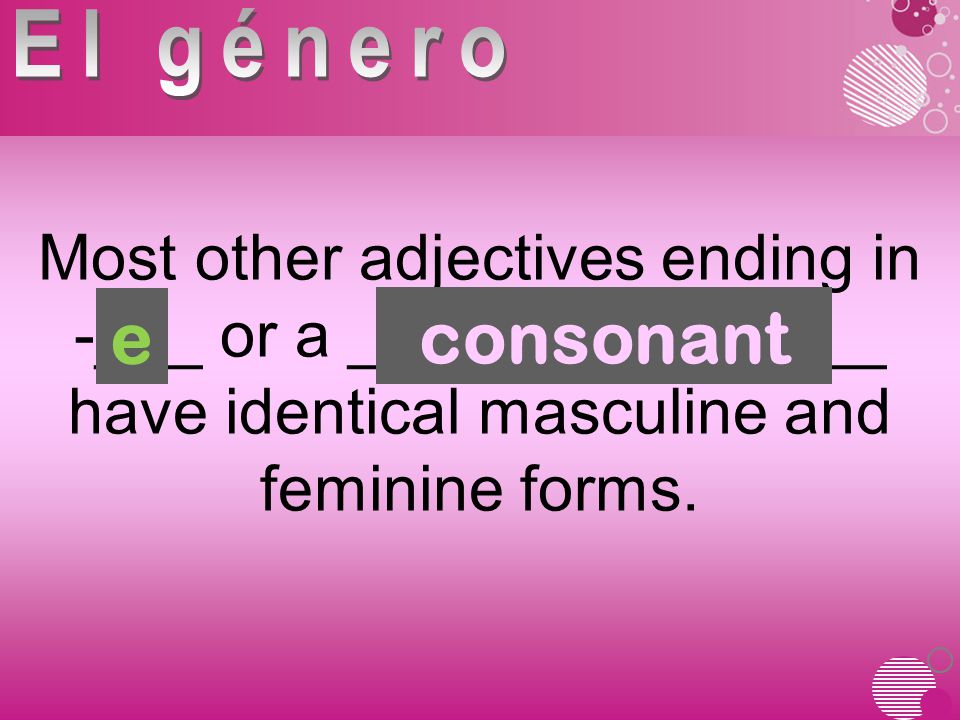 El género

Most other adjectives ending in -_e_ or a _consonant_ have identical masculine and feminine forms.